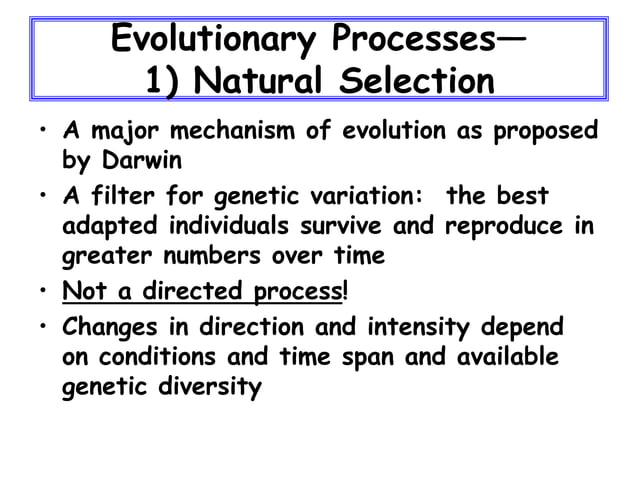 Evolutionary Processes—
1) Natural Selection

• A major mechanism of evolution as proposed by Darwin
• A filter for genetic variation: the best adapted individuals survive and reproduce in greater numbers over time
• Not a directed process!
• Changes in direction and intensity depend on conditions and time span and available genetic diversity